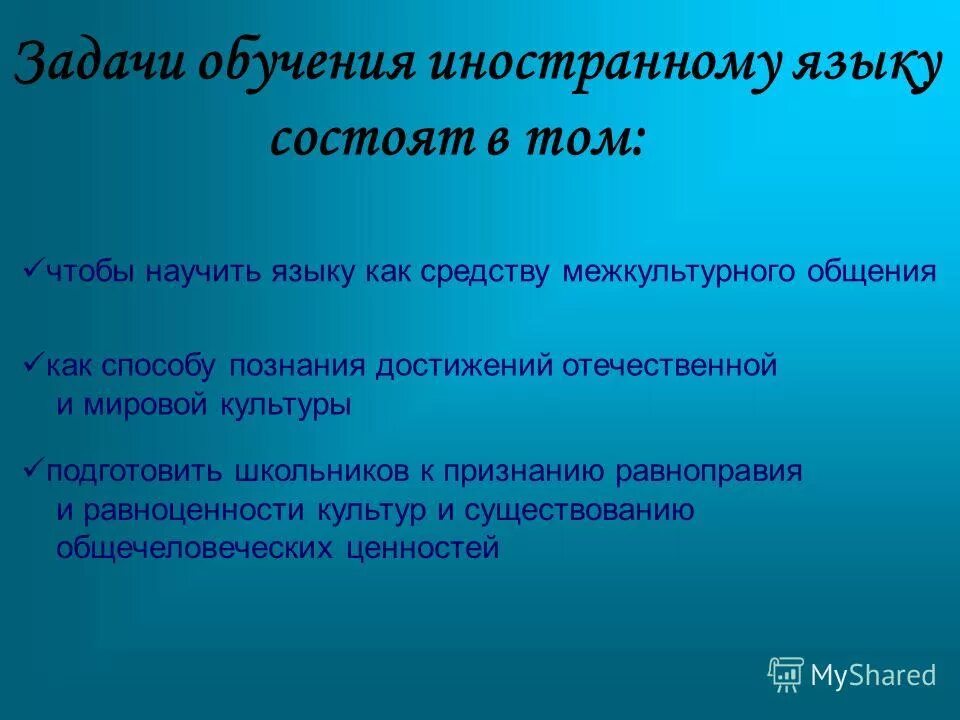 Задачи обучения иностранному языку состоят в том:

✓чтобы научить языку как средству межкультурного общения

✓как способу познания достижений отечественной и мировой культуры

✓подготовить школьников к признанию равноправия и равноценности культур и существованию общечеловеческих ценностей

MyShared